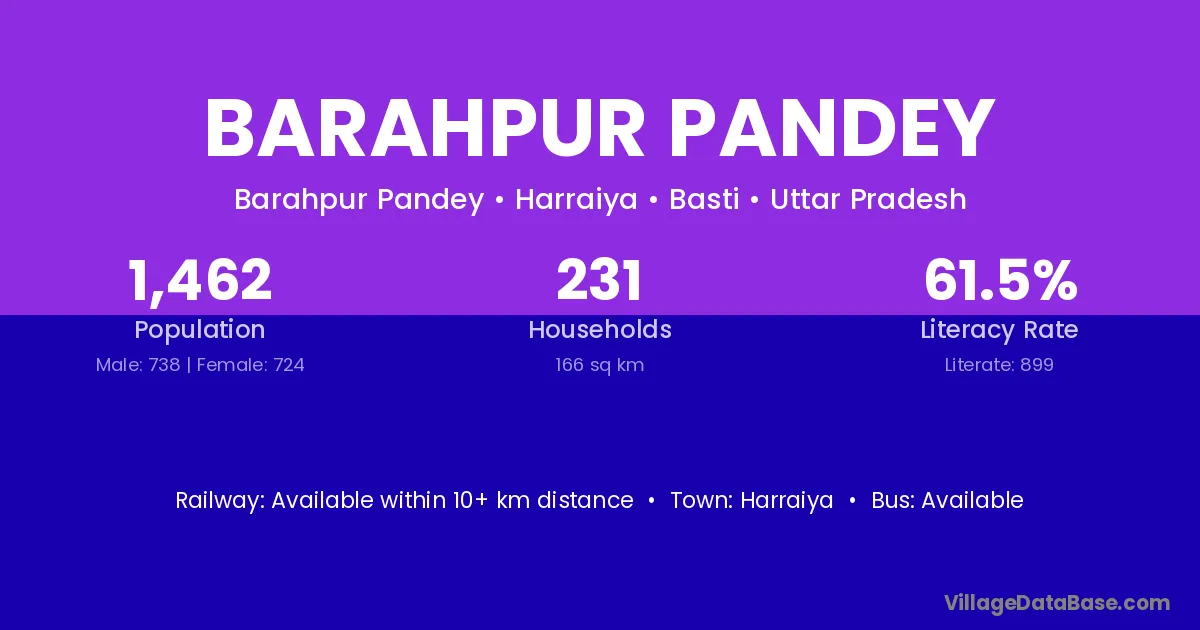 BARAHPUR PANDEY

Barahpur Pandey • Harraiya • Basti • Uttar Pradesh

1,462
Population
Male: 738 | Female: 724

231
Households
166 sq km

61.5%
Literacy Rate
Literate: 899

Railway: Available within 10+ km distance • Town: Harraiya • Bus: Available

VillageDataBase.com